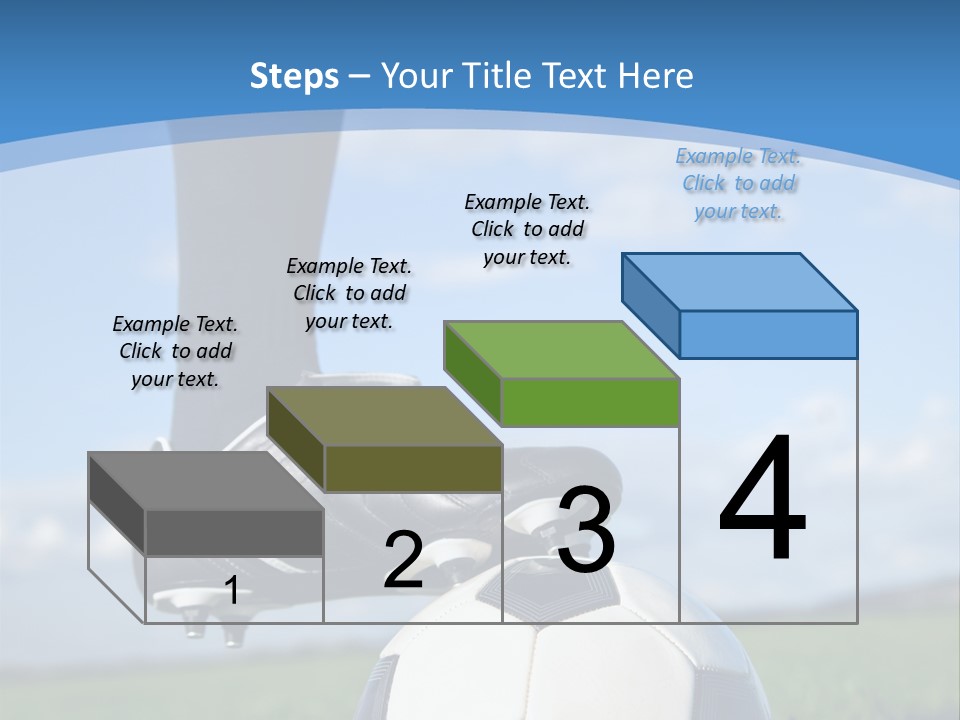 Steps – Your Title Text Here

Example Text. Click to add your text.

Example Text. Click to add your text.

Example Text. Click to add your text.

Example Text. Click to add your text.

1

2

3

4